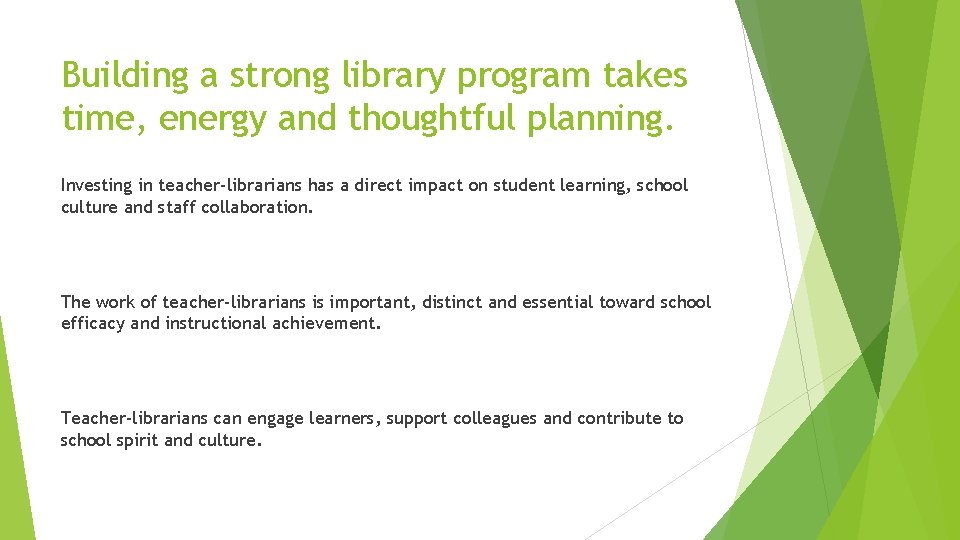 Building a strong library program takes time, energy and thoughtful planning.

Investing in teacher-librarians has a direct impact on student learning, school culture and staff collaboration.

The work of teacher-librarians is important, distinct and essential toward school efficacy and instructional achievement.

Teacher-librarians can engage learners, support colleagues and contribute to school spirit and culture.